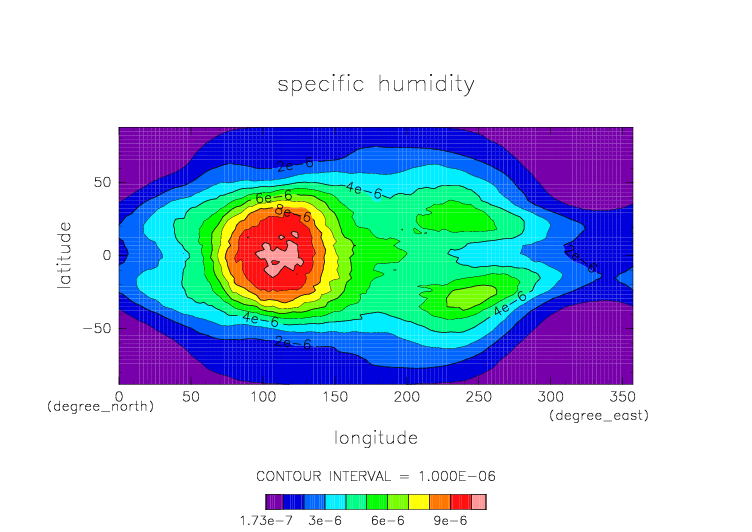 specific humidity

latitude

50
0
−50

2e−6
4e−6
6e−6
8e−6
2e−6
4e−6
4e−6
2e−6

0 50 100 150 200 250 300 350
(degree_north)
(degree_east)

longitude

CONTOUR INTERVAL = 1.000E−06

1.73e−7 3e−6 6e−6 9e−6